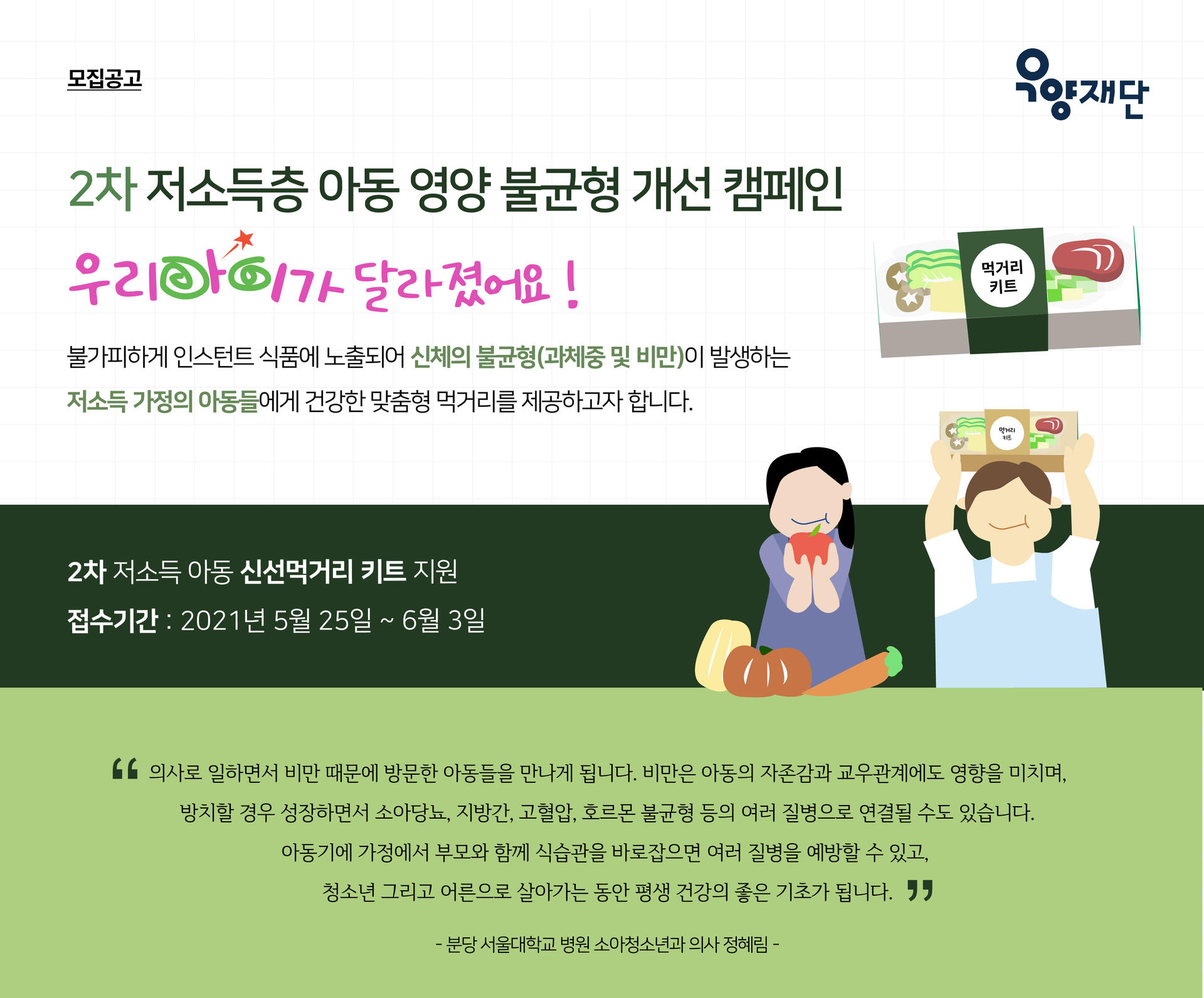 모집공고

우양재단

2차 저소득층 아동 영양 불균형 개선 캠페인

우리아이가 달라졌어요 !

먹거리 키트

불가피하게 인스턴트 식품에 노출되어 신체의 불균형(과체중 및 비만)이 발생하는 저소득 가정의 아동들에게 건강한 맞춤형 먹거리를 제공하고자 합니다.

먹거리 키트

2차 저소득 아동 신선먹거리 키트 지원

접수기간 : 2021년 5월 25일 ~ 6월 3일

“ 의사로 일하면서 비만 때문에 방문한 아동들을 만나게 됩니다. 비만은 아동의 자존감과 교우관계에도 영향을 미치며, 방치할 경우 성장하면서 소아당뇨, 지방간, 고혈압, 호르몬 불균형 등의 여러 질병으로 연결될 수도 있습니다.

아동기에 가정에서 부모와 함께 식습관을 바로잡으면 여러 질병을 예방할 수 있고, 청소년 그리고 어른으로 살아가는 동안 평생 건강의 좋은 기초가 됩니다. ”

- 분당 서울대학교 병원 소아청소년과 의사 정혜림 -